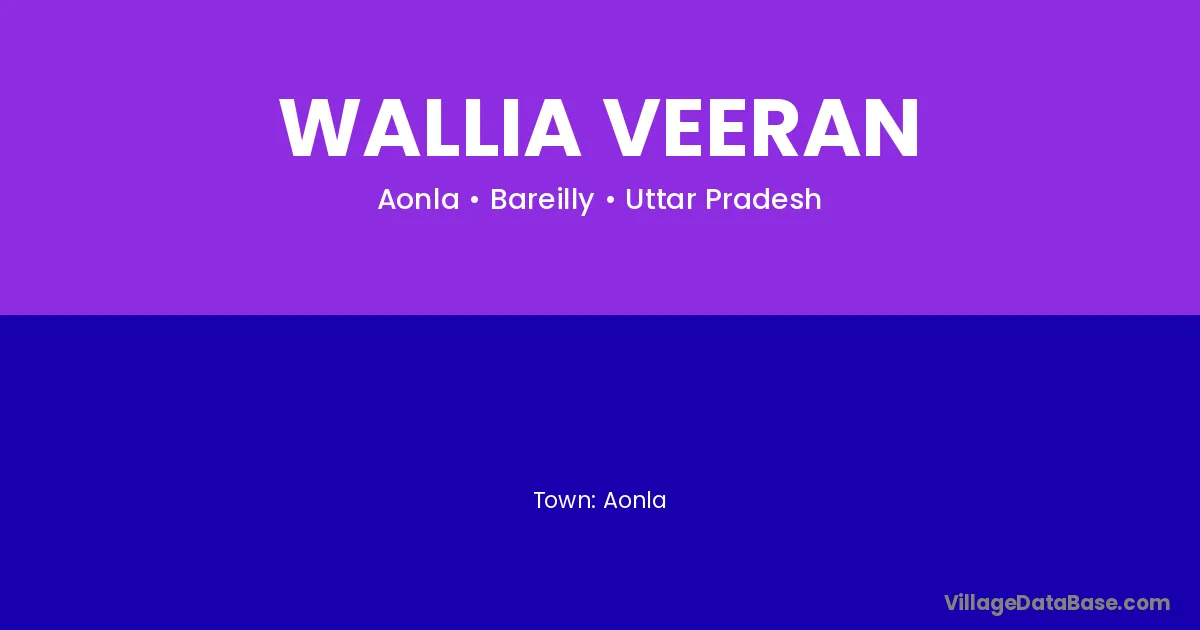 WALLIA VEERAN

Aonla • Bareilly • Uttar Pradesh

Town: Aonla

VillageDataBase.com